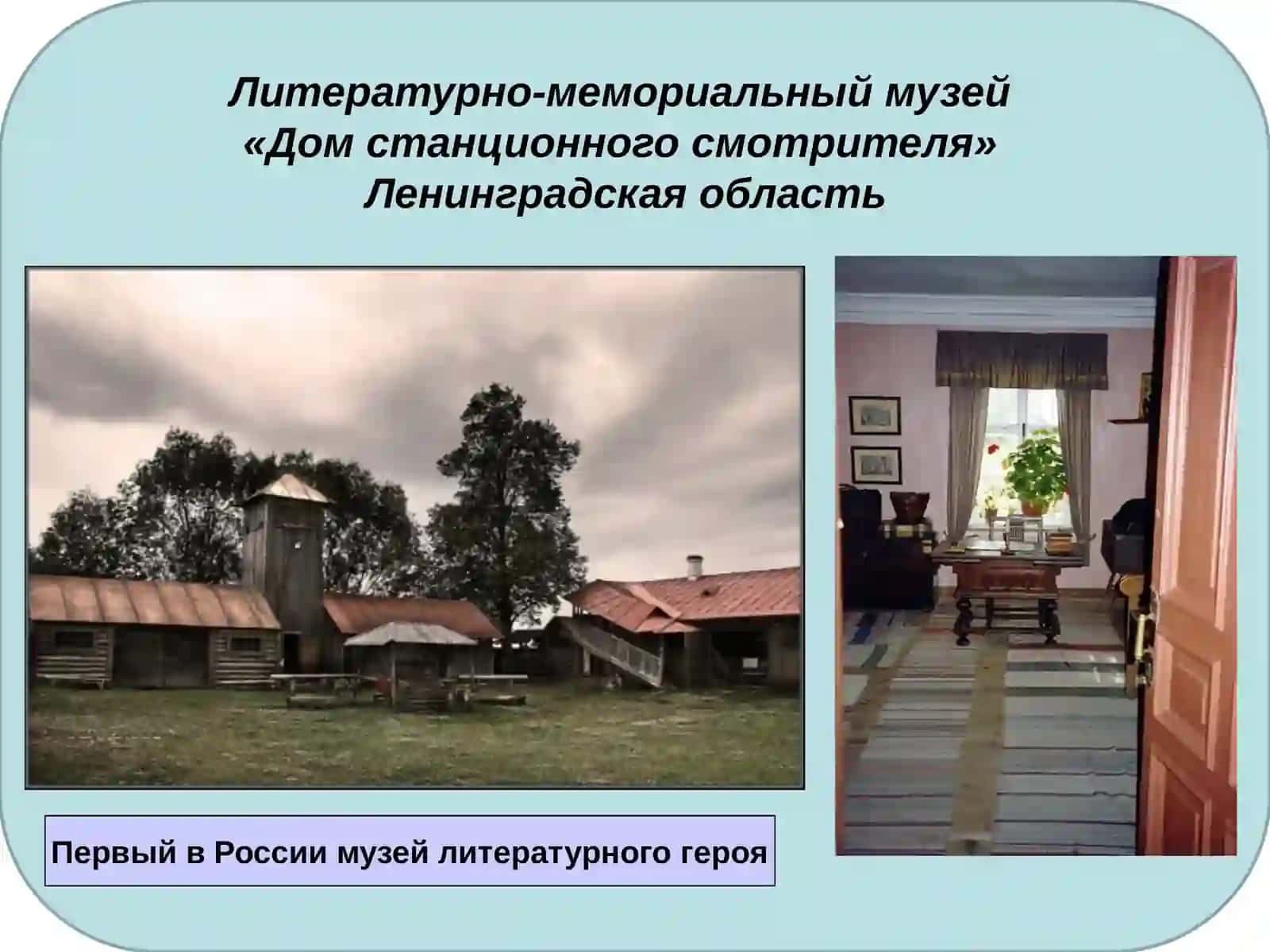 Литературно-мемориальный музей «Дом станционного смотрителя» Ленинградская область

Первый в России музей литературного героя